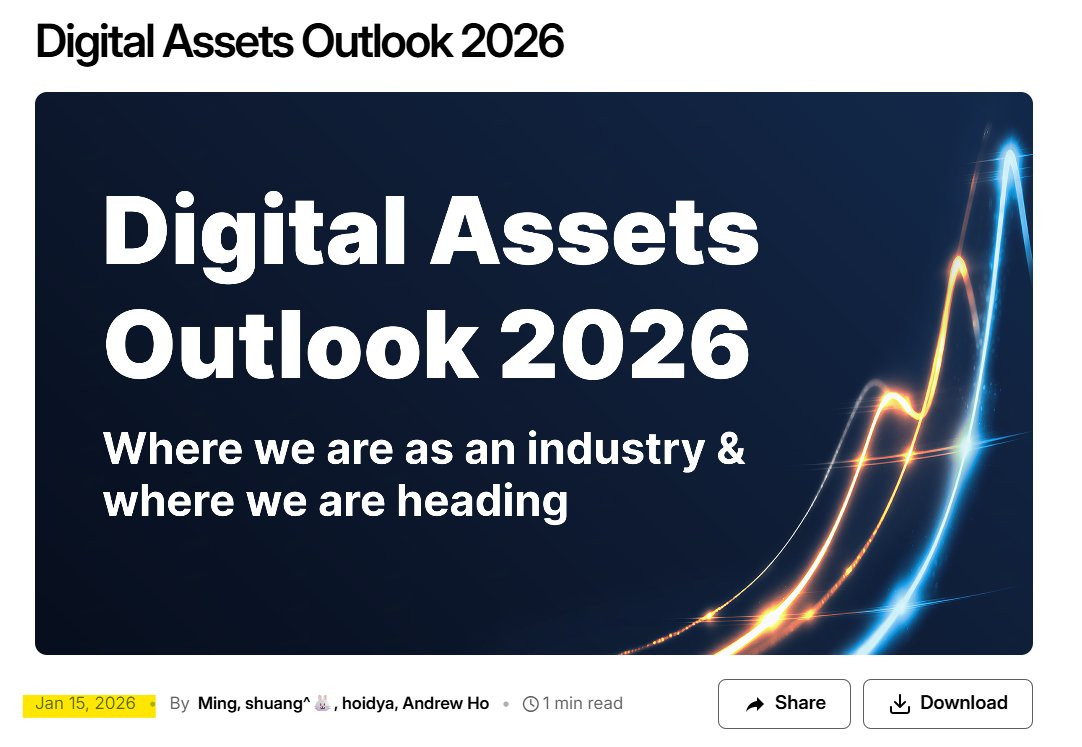 Digital Assets Outlook 2026

Digital Assets Outlook 2026

Where we are as an industry & where we are heading

Jan 15, 2026 • By Ming, shuang^🐰, hoidya, Andrew Ho • 1 min read

Share

Download